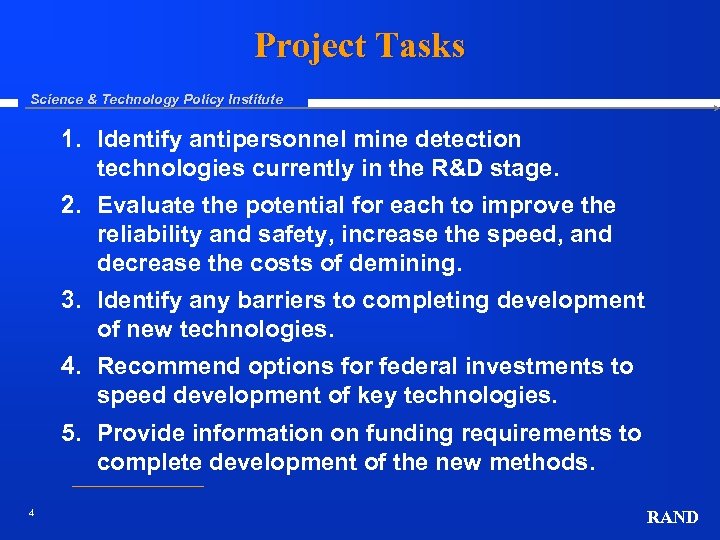 Project Tasks

Science & Technology Policy Institute

1. Identify antipersonnel mine detection technologies currently in the R&D stage.

2. Evaluate the potential for each to improve the reliability and safety, increase the speed, and decrease the costs of demining.

3. Identify any barriers to completing development of new technologies.

4. Recommend options for federal investments to speed development of key technologies.

5. Provide information on funding requirements to complete development of the new methods.

4

RAND